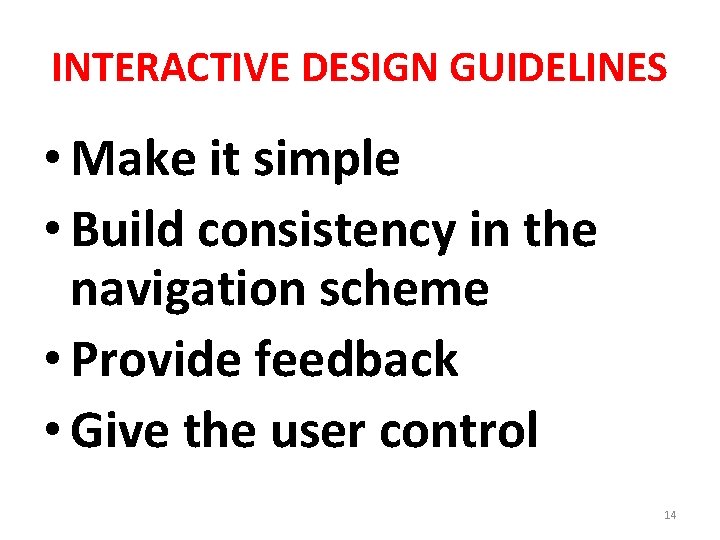 INTERACTIVE DESIGN GUIDELINES

• Make it simple
• Build consistency in the navigation scheme
• Provide feedback
• Give the user control

14